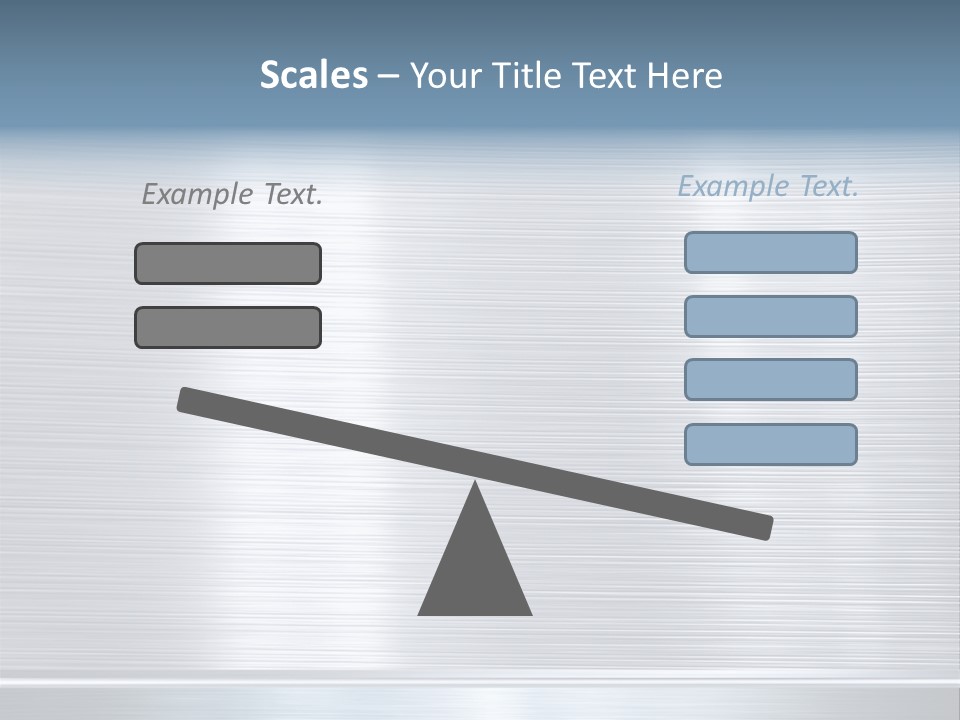 Scales – Your Title Text Here

Example Text.

Example Text.